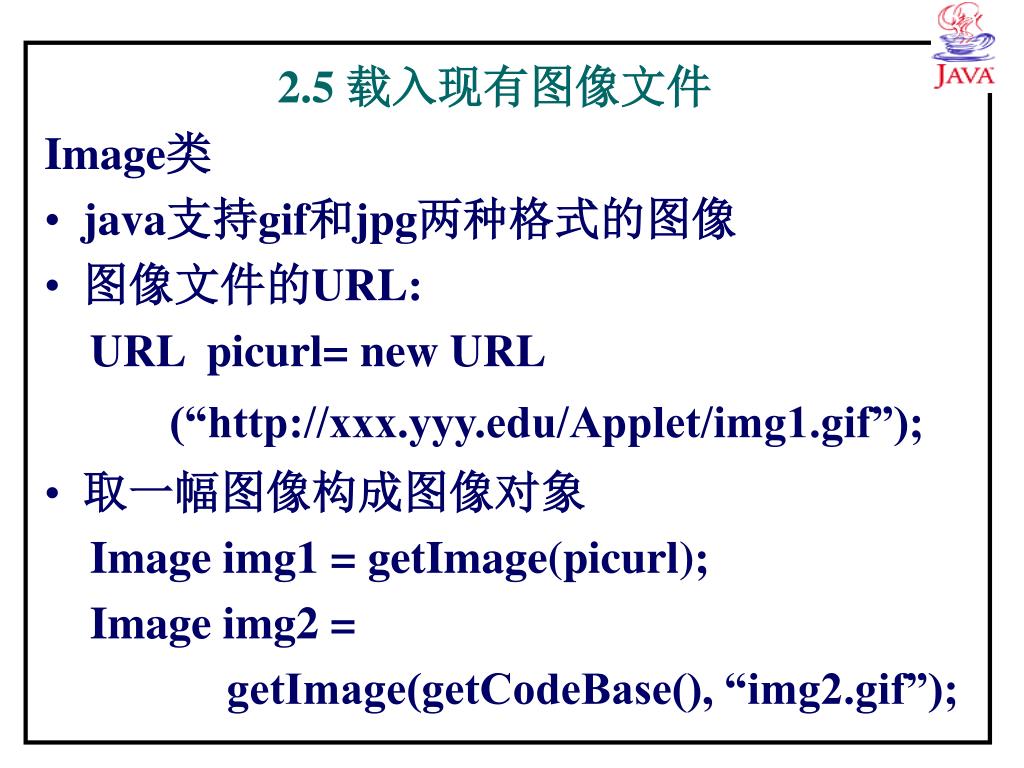 JAVA

2.5 载入现有图像文件

Image类

• java支持gif和jpg两种格式的图像

• 图像文件的URL:

URL picurl= new URL

(“http://xxx.yyy.edu/Applet/img1.gif”);

• 取一幅图像构成图像对象

Image img1 = getImage(picurl);

Image img2 =

getImage(getCodeBase(), “img2.gif”);